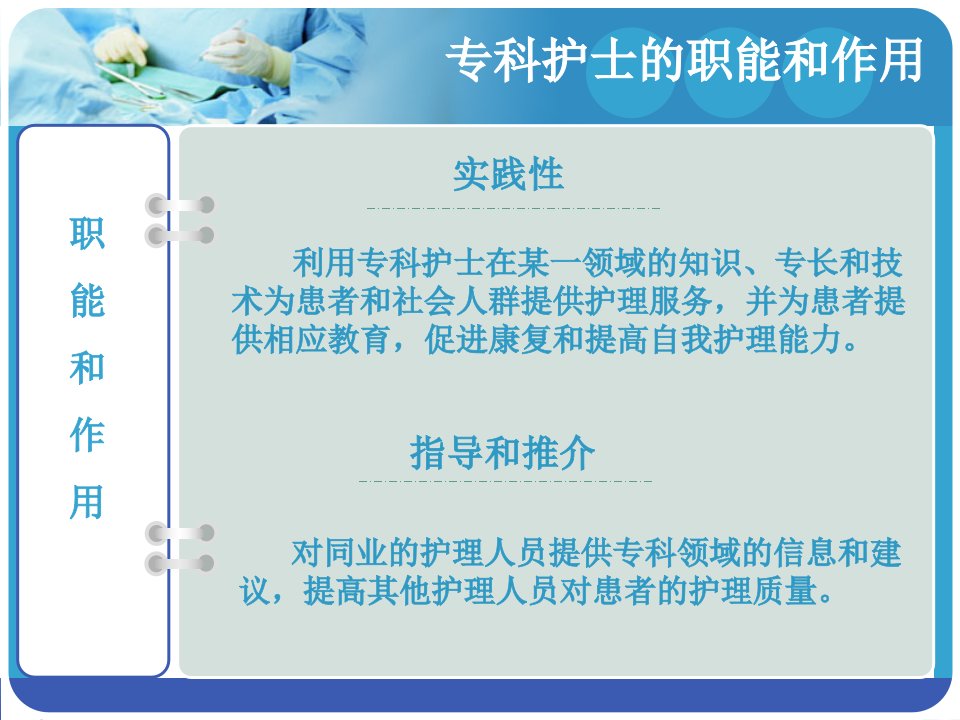 专科护士的职能和作用

职能和作用

实践性

利用专科护士在某一领域的知识、专长和技术为患者和社会人群提供护理服务，并为患者提供相应教育，促进康复和提高自我护理能力。

指导和推介

对同业的护理人员提供专科领域的信息和建议，提高其他护理人员对患者的护理质量。